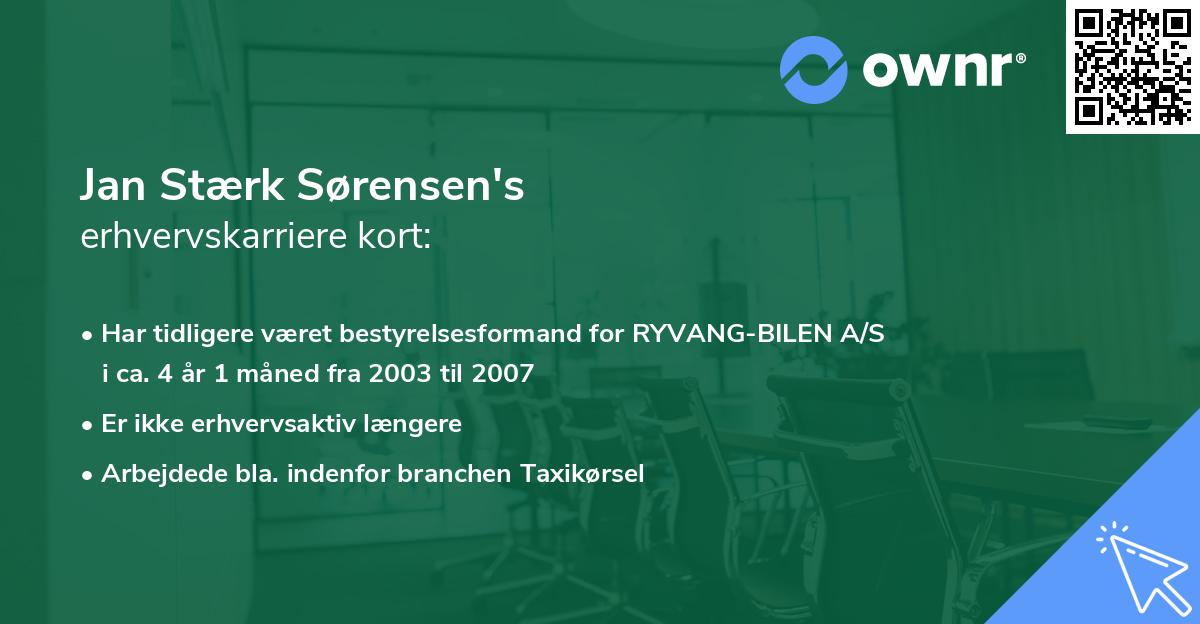 ownr®

Jan Stærk Sørensen's
erhvervskarriere kort:

• Har tidligere været bestyrelsesformand for RYVANG-BILEN A/S i ca. 4 år 1 måned fra 2003 til 2007
• Er ikke erhvervsaktiv længere
• Arbejdede bla. indenfor branchen Taxikørsel